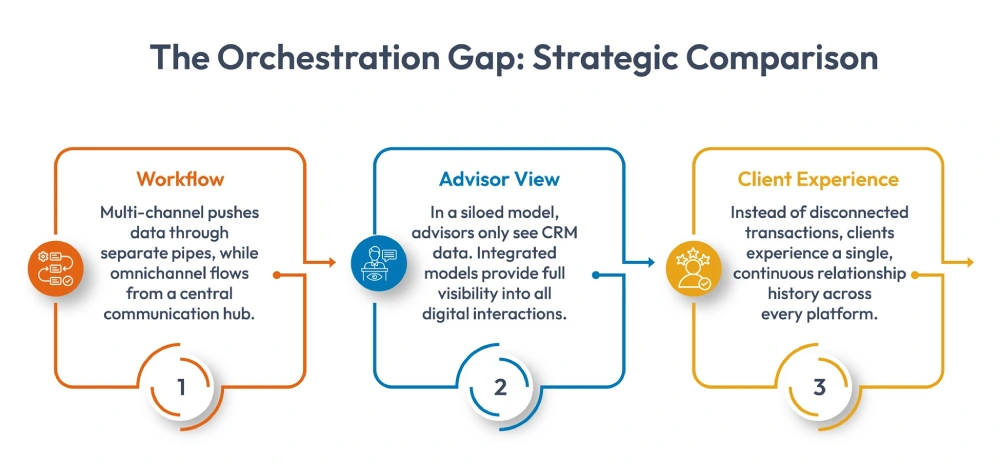 The Orchestration Gap: Strategic Comparison

Workflow

Multi-channel pushes data through separate pipes, while omnichannel flows from a central communication hub.

1

Advisor View

In a siloed model, advisors only see CRM data. Integrated models provide full visibility into all digital interactions.

2

Client Experience

Instead of disconnected transactions, clients experience a single, continuous relationship history across every platform.

3